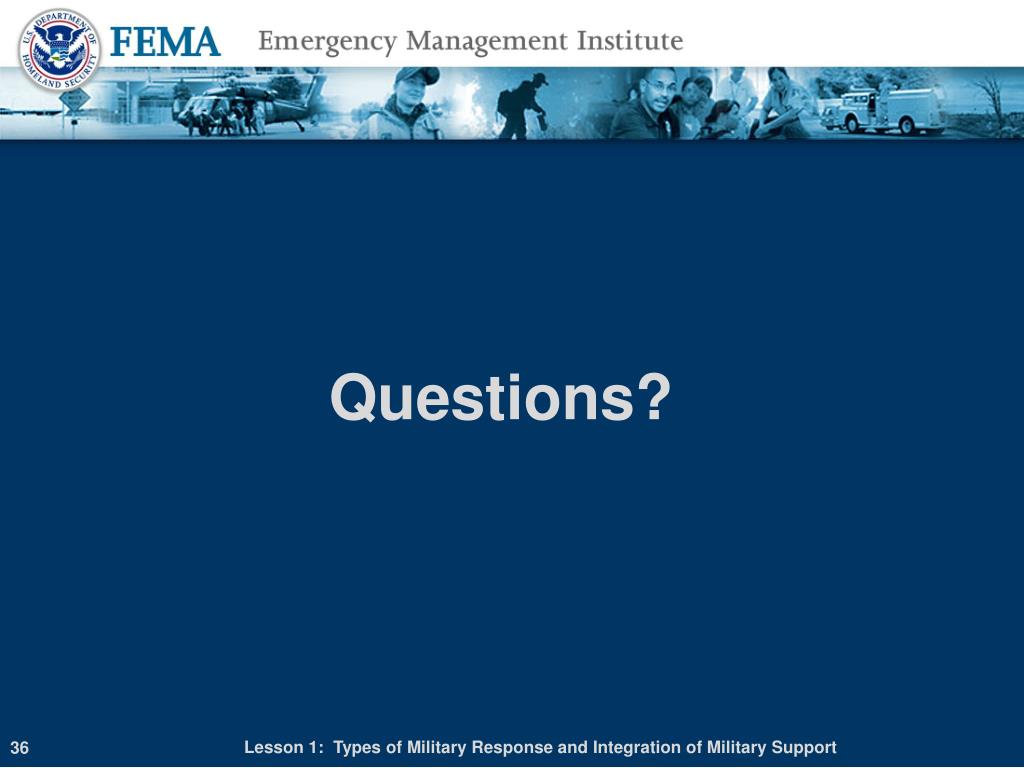 U.S. DEPARTMENT OF HOMELAND SECURITY

FEMA

Emergency Management Institute

Questions?

36

Lesson 1: Types of Military Response and Integration of Military Support